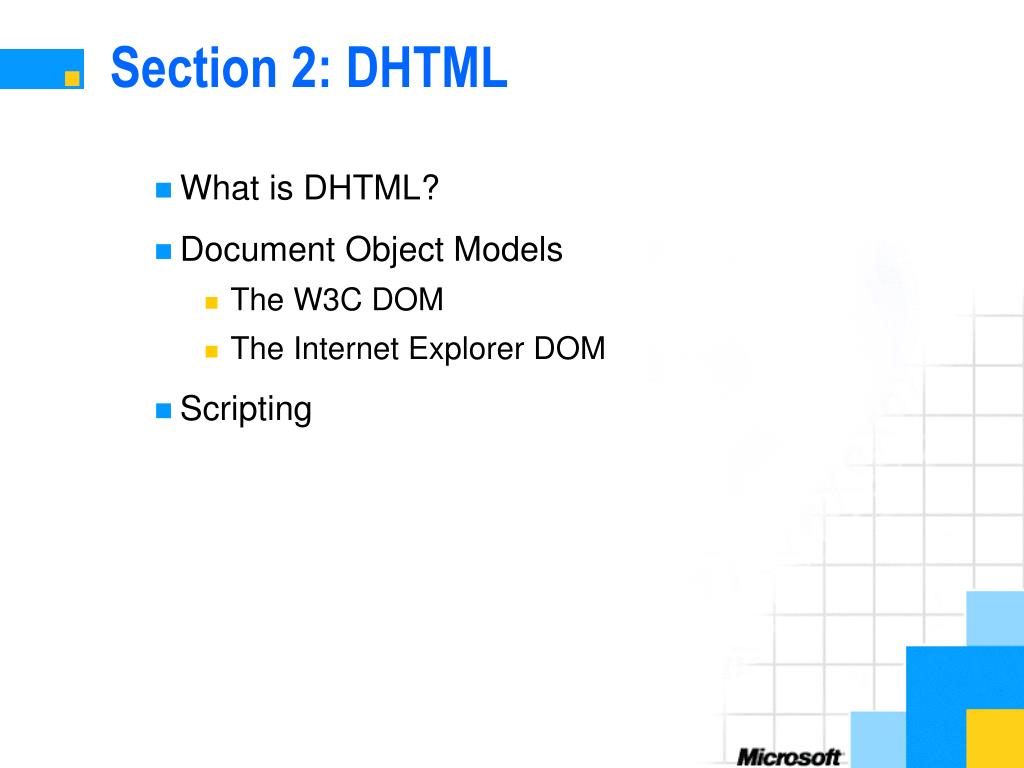 Section 2: DHTML

What is DHTML?

Document Object Models

The W3C DOM

The Internet Explorer DOM

Scripting

Microsoft